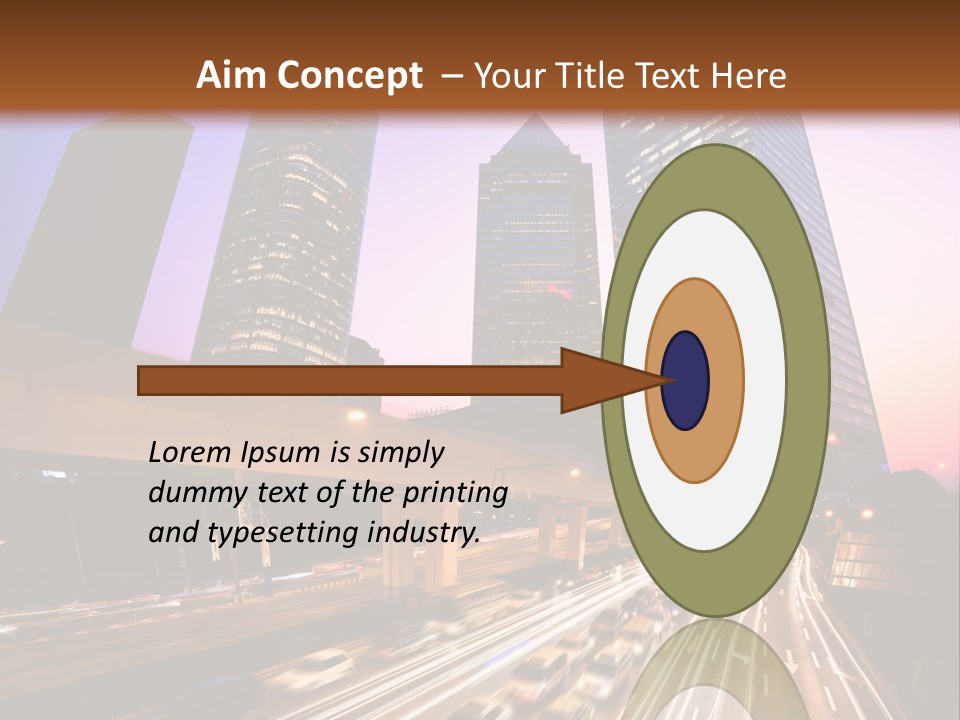 Aim Concept – Your Title Text Here

Lorem Ipsum is simply dummy text of the printing and typesetting industry.